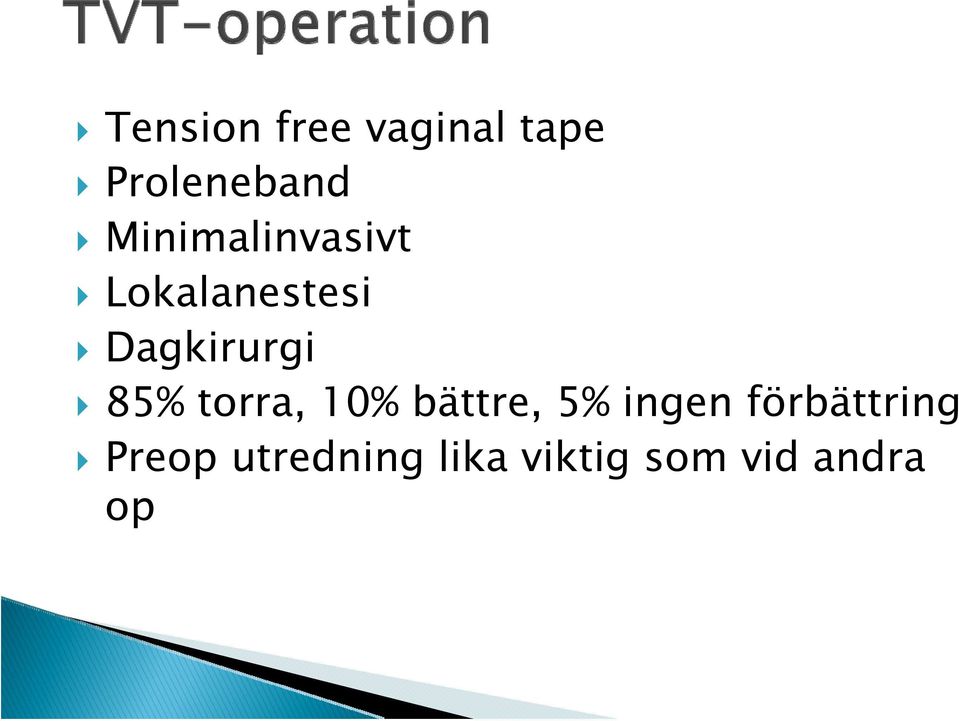 TVT-operation

Tension free vaginal tape
Proleneband
Minimalinvasivt
Lokalanestesi
Dagkirurgi
85% torra, 10% bättre, 5% ingen förbättring
Preop utredning lika viktig som vid andra op